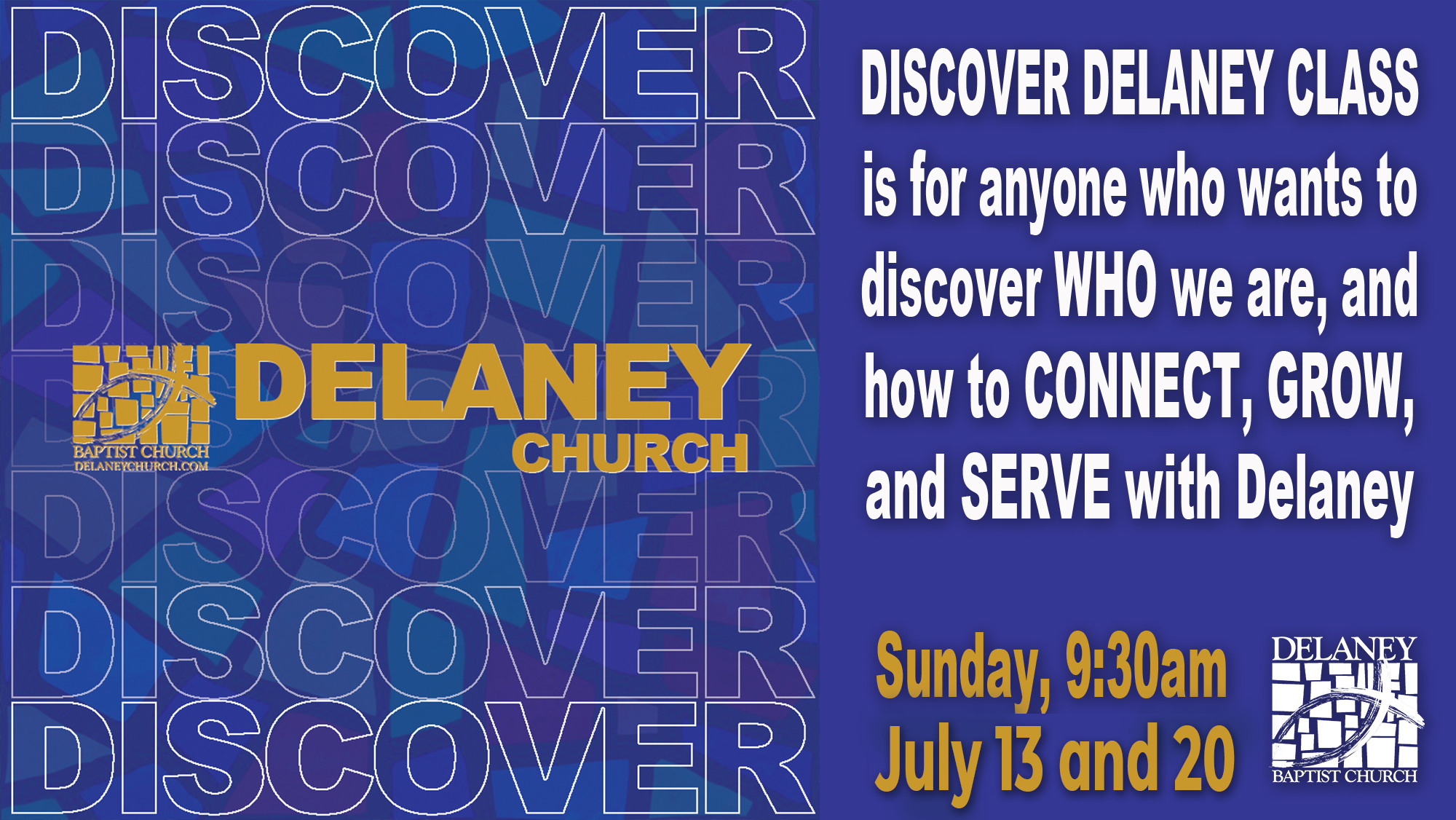 DISCOVER
DISCOVER
DISCOVER
DISCOVER
DISCOVER
DISCOVER
DISCOVER

BAPTIST CHURCH
DELANEYCHURCH.COM
DELANEY
CHURCH

DISCOVER DELANEY CLASS is for anyone who wants to discover WHO we are, and how to CONNECT, GROW, and SERVE with Delaney

Sunday, 9:30am
July 13 and 20

DELANEY
BAPTIST CHURCH